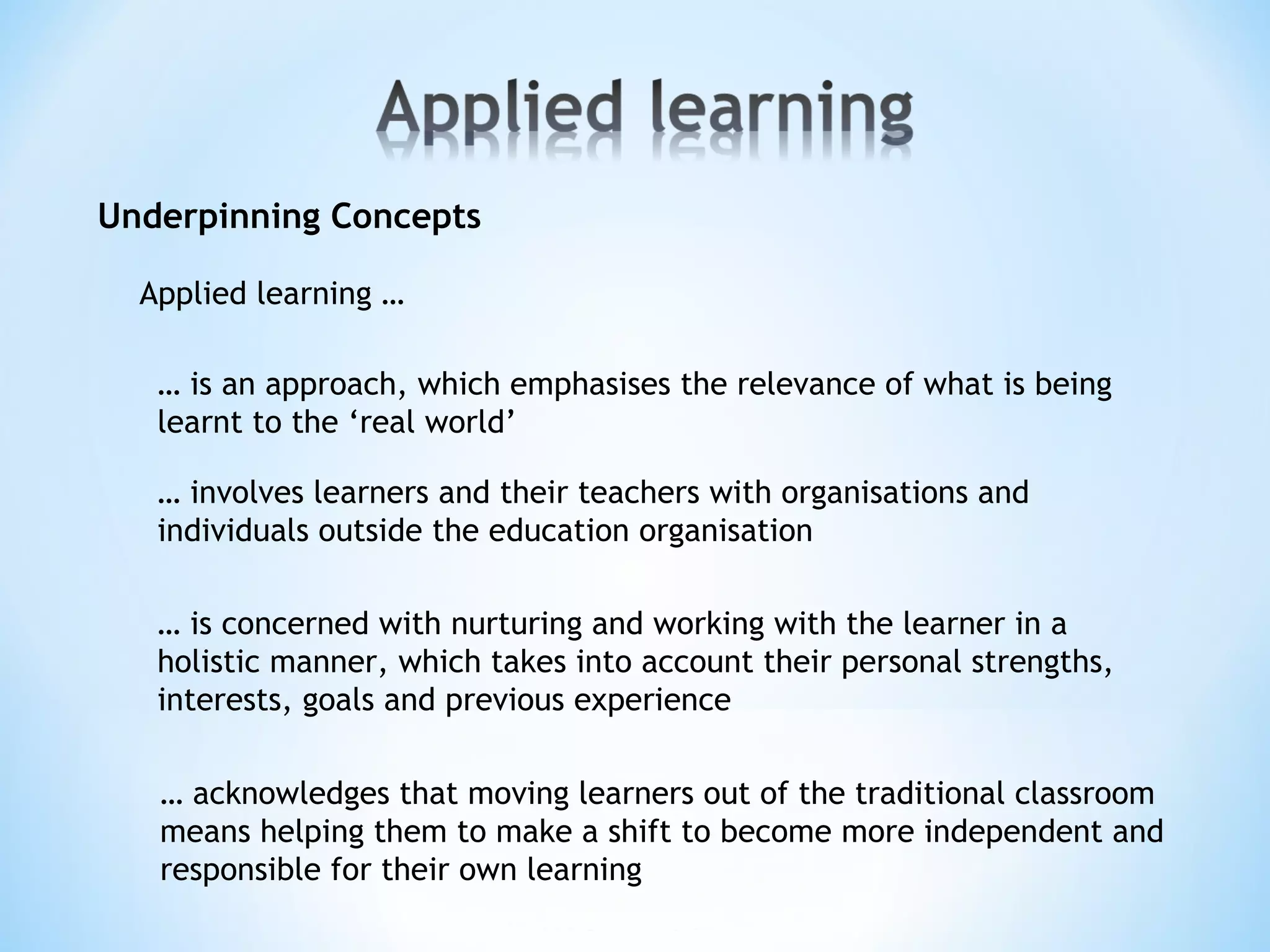 Applied learning

Underpinning Concepts

Applied learning …

… is an approach, which emphasises the relevance of what is being learnt to the ‘real world’

… involves learners and their teachers with organisations and individuals outside the education organisation

… is concerned with nurturing and working with the learner in a holistic manner, which takes into account their personal strengths, interests, goals and previous experience

… acknowledges that moving learners out of the traditional classroom means helping them to make a shift to become more independent and responsible for their own learning